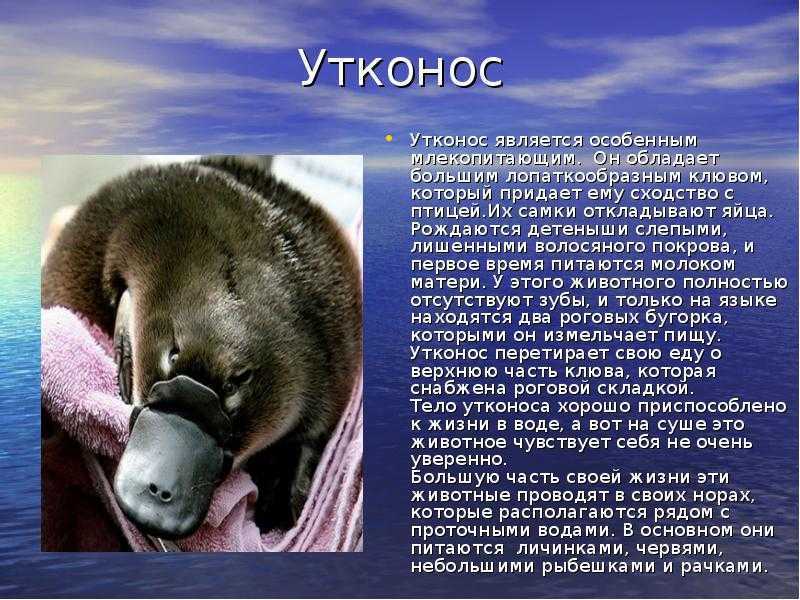 Утконос

• Утконос является особенным млекопитающим. Он обладает большим лопаткообразным клювом, который придает ему сходство с птицей.Их самки откладывают яйца. Рождаются детеныши слепыми, лишенными волосяного покрова, и первое время питаются молоком матери. У этого животного полностью отсутствуют зубы, и только на языке находятся два роговых бугорка, которыми он измельчает пищу. Утконос перетирает свою еду о верхнюю часть клюва, которая снабжена роговой складкой.
Тело утконоса хорошо приспособлено к жизни в воде, а вот на суше это животное чувствует себя не очень уверенно.
Большую часть своей жизни эти животные проводят в своих норах, которые располагаются рядом с проточными водами. В основном они питаются личинками, червями, небольшими рыбешками и рачками.